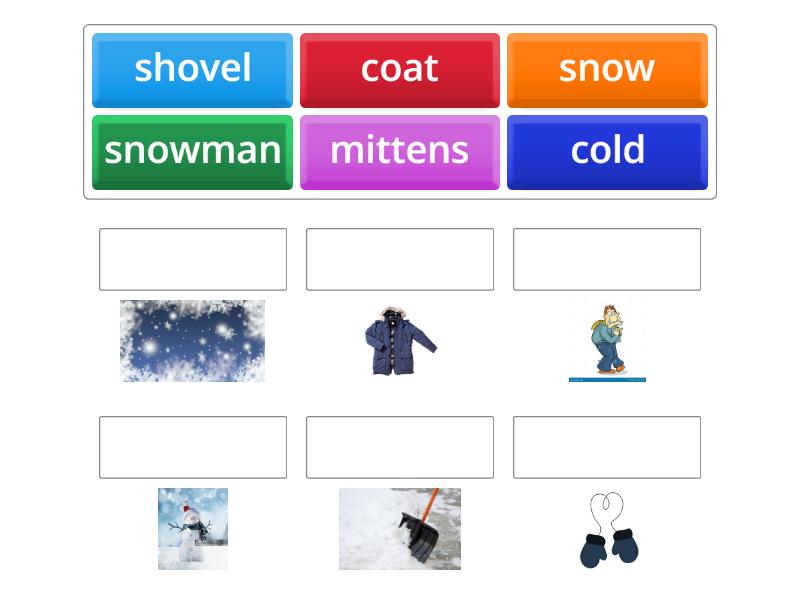 shovel
coat
snow
snowman
mittens
cold